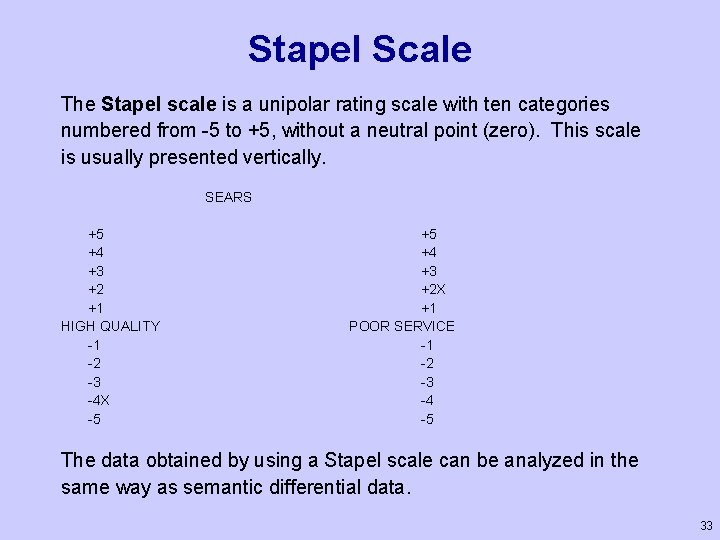 Stapel Scale

The Stapel scale is a unipolar rating scale with ten categories numbered from -5 to +5, without a neutral point (zero). This scale is usually presented vertically.

SEARS

+5
+4
+3
+2
+1
HIGH QUALITY
-1
-2
-3
-4X
-5

+5
+4
+3
+2X
+1
POOR SERVICE
-1
-2
-3
-4
-5

The data obtained by using a Stapel scale can be analyzed in the same way as semantic differential data.

33